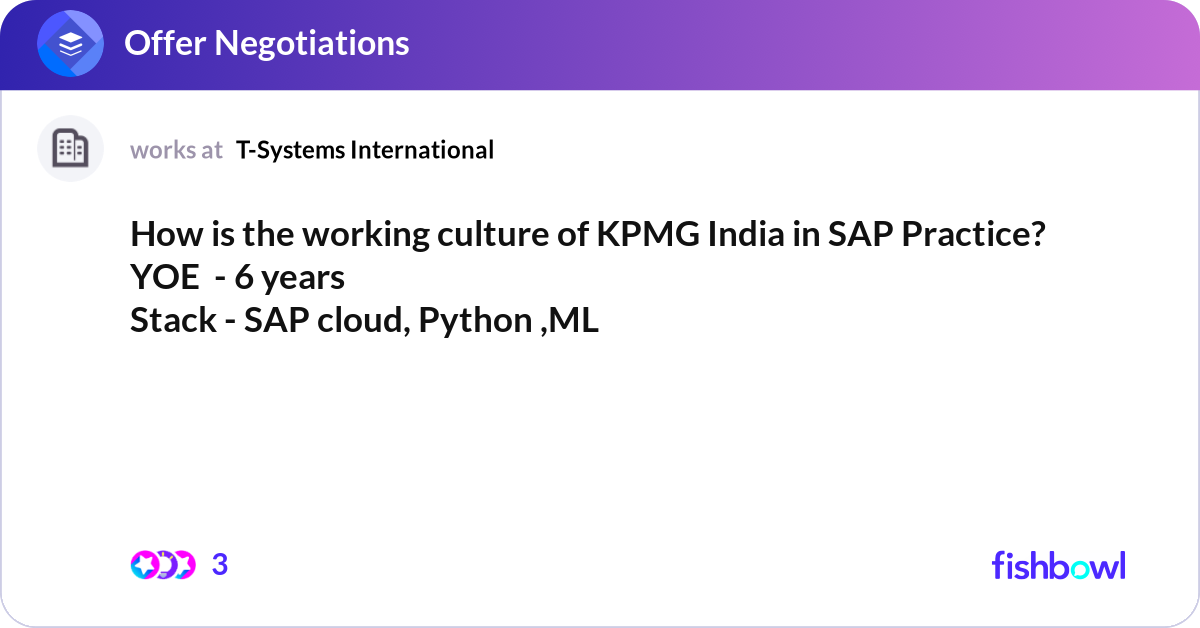 Offer Negotiations

works at T-Systems International

How is the working culture of KPMG India in SAP Practice?
YOE - 6 years
Stack - SAP cloud, Python ,ML

3

fishbowl